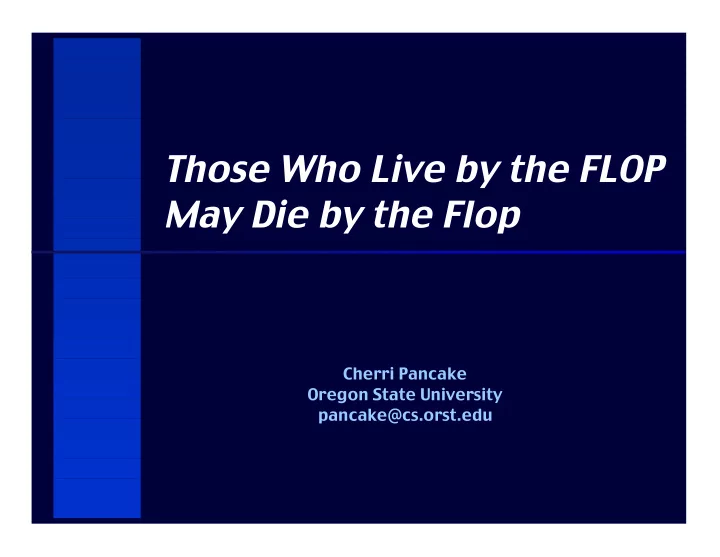 Those Who Live by the FLOP May Die by the Flop

Cherri Pancake
Oregon State University
pancake@cs.orst.edu